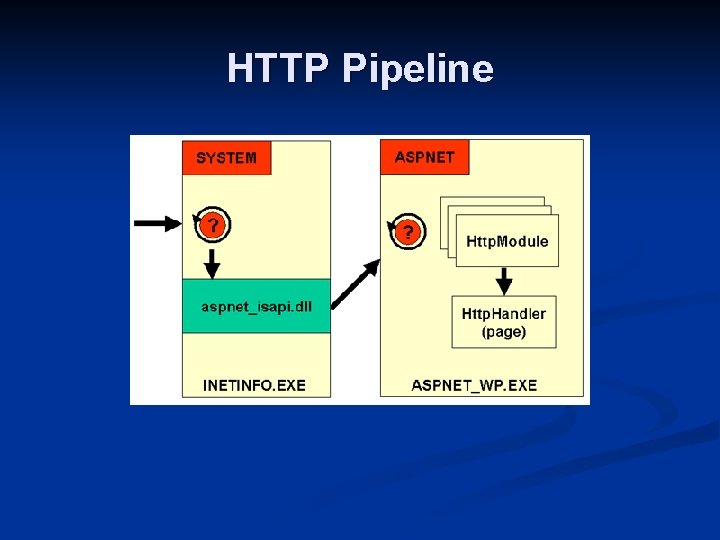 HTTP Pipeline

SYSTEM

?

aspnet_isapi.dll

INETINFO.EXE

ASPNET

?

HttpModule

HttpHandler
(page)

ASPNET_WP.EXE